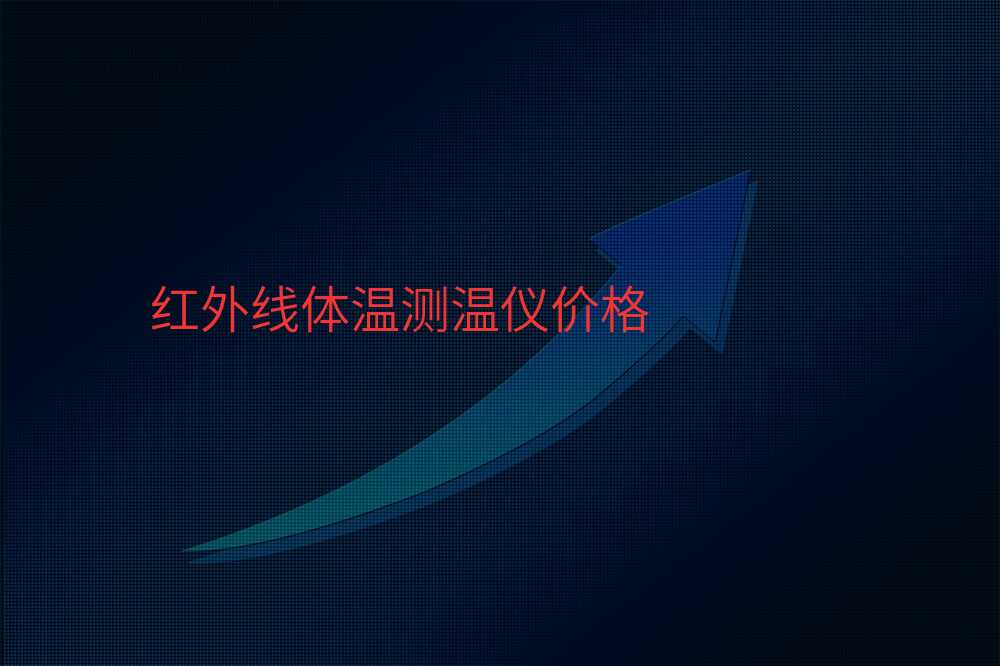 红外线体温测温仪价格